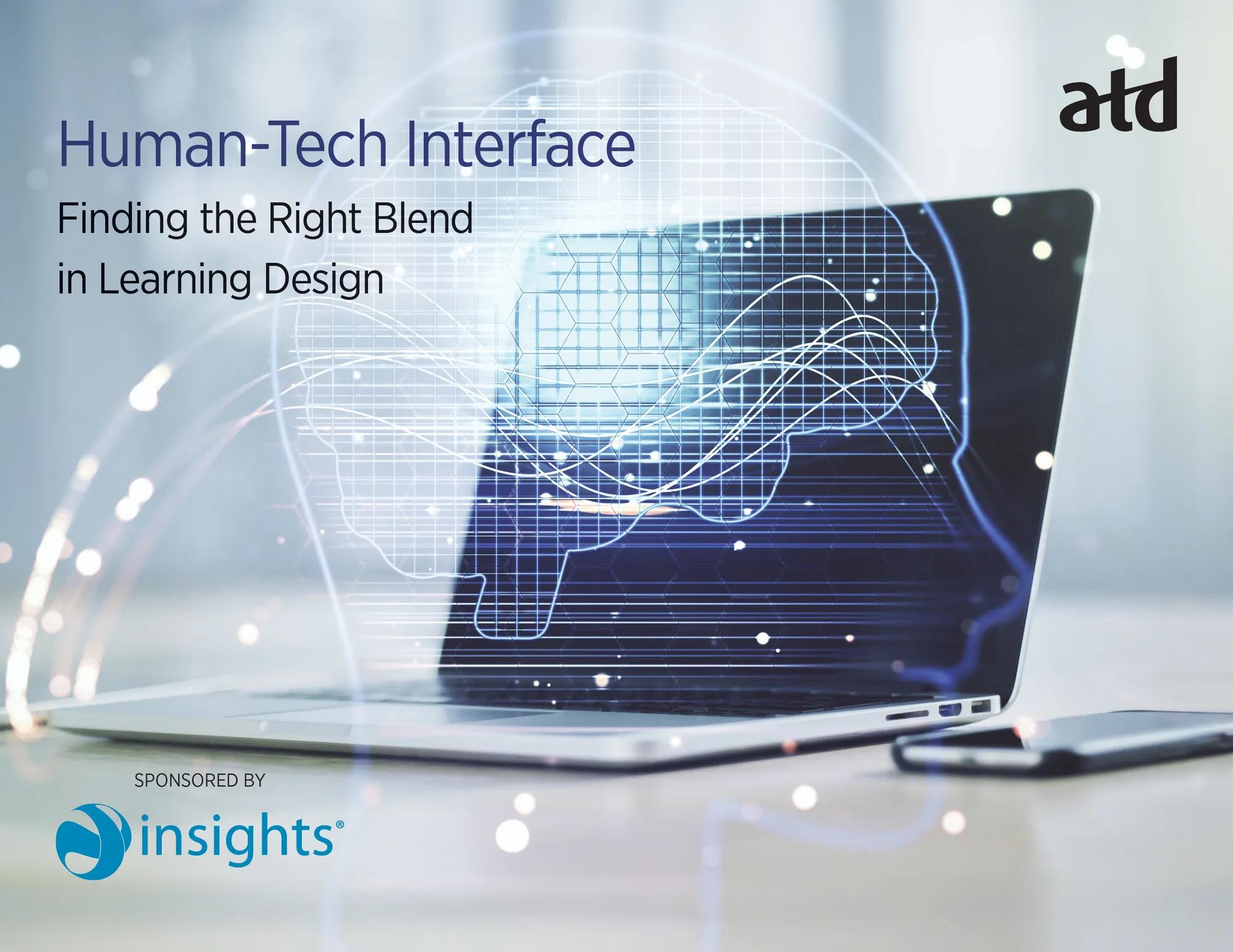 atd

Human-Tech Interface

Finding the Right Blend in Learning Design

SPONSORED BY

insights®